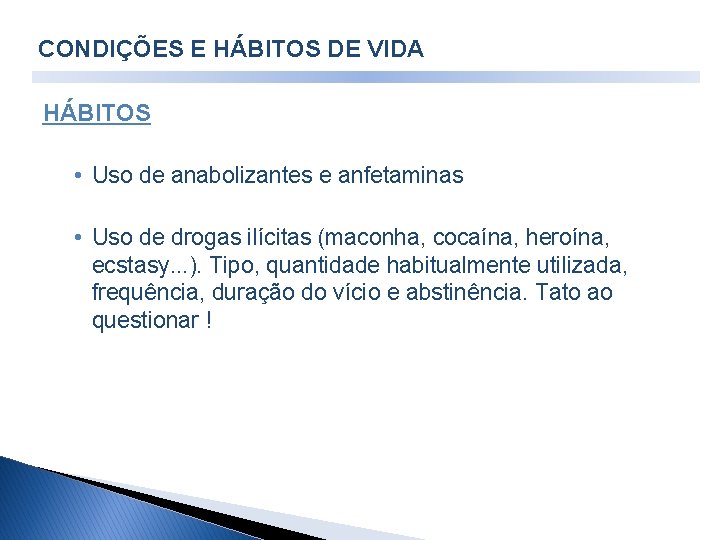 CONDIÇÕES E HÁBITOS DE VIDA

HÁBITOS

• Uso de anabolizantes e anfetaminas

• Uso de drogas ilícitas (maconha, cocaína, heroína, ecstasy...). Tipo, quantidade habitualmente utilizada, frequência, duração do vício e abstinência. Tato ao questionar !